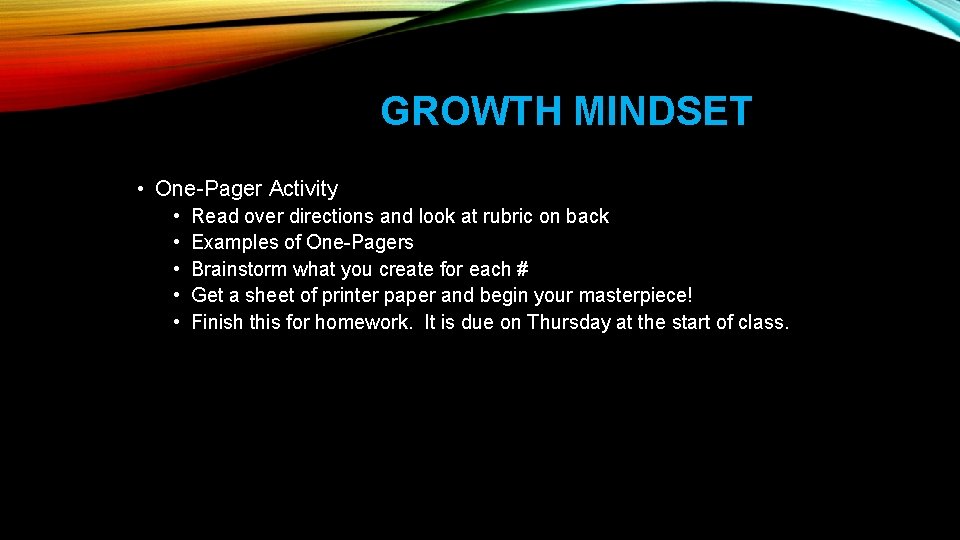 GROWTH MINDSET

• One-Pager Activity
  • Read over directions and look at rubric on back
  • Examples of One-Pagers
  • Brainstorm what you create for each #
  • Get a sheet of printer paper and begin your masterpiece!
  • Finish this for homework.  It is due on Thursday at the start of class.